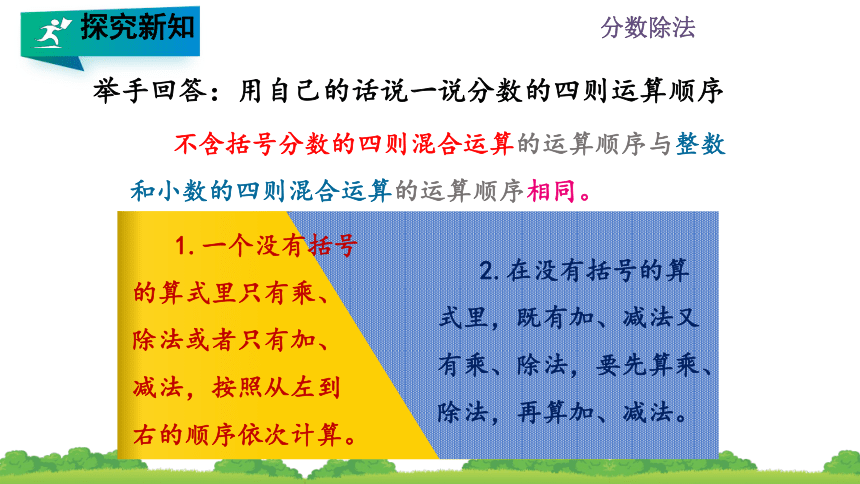 探究新知

分数除法

举手回答：用自己的话说一说分数的四则运算顺序

不含括号分数的四则混合运算的运算顺序与整数和小数的四则混合运算的运算顺序相同。

1. 一个没有括号的算式里只有乘、除法或者只有加、减法，按照从左到右的顺序依次计算。

2. 在没有括号的算式里，既有加、减法又有乘、除法，要先算乘、除法，再算加、减法。